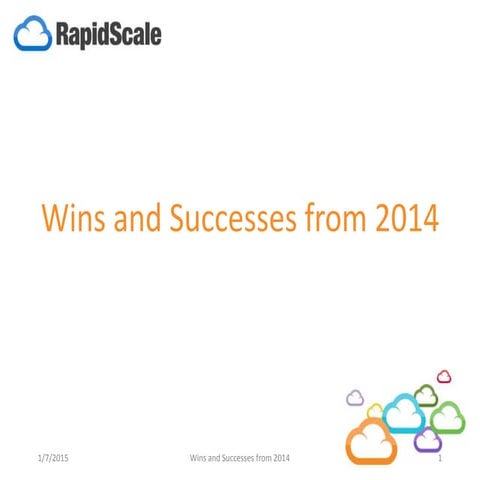 RapidScale

Wins and Successes from 2014

1/7/2015

Wins and Successes from 2014

1